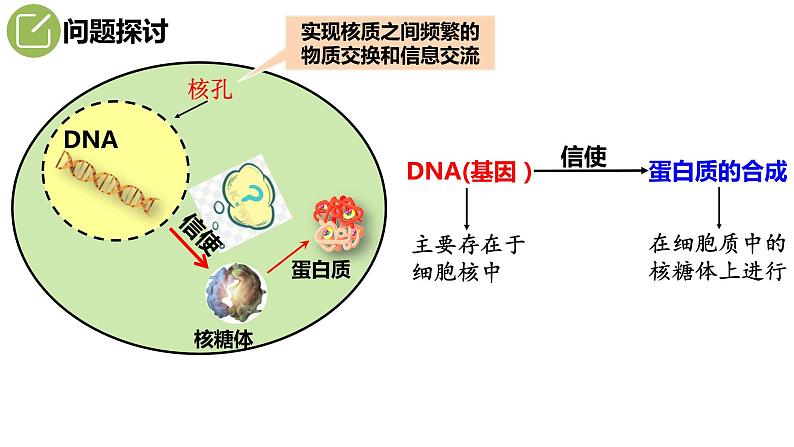 问题探讨

实现核质之间频繁的物质交换和信息交流

核孔

DNA

?

信使

蛋白质

核糖体

DNA(基因 ) 信使 蛋白质的合成

主要存在于细胞核中

在细胞质中的核糖体上进行